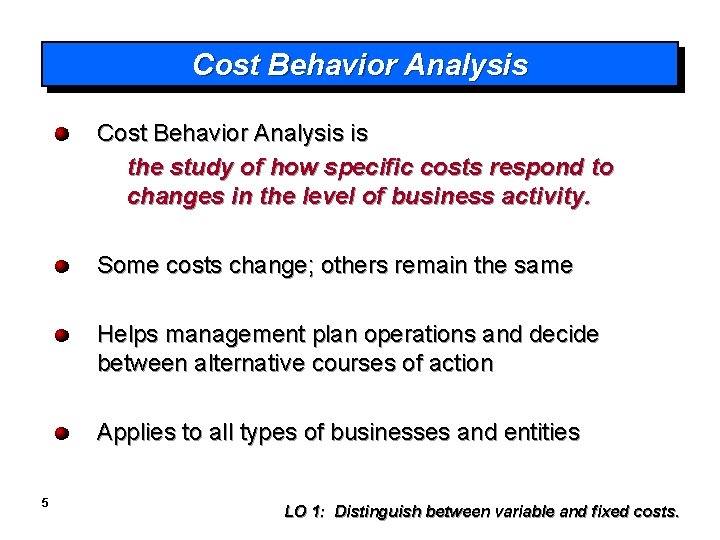 Cost Behavior Analysis

Cost Behavior Analysis is

the study of how specific costs respond to changes in the level of business activity.

Some costs change; others remain the same

Helps management plan operations and decide between alternative courses of action

Applies to all types of businesses and entities

5

LO 1: Distinguish between variable and fixed costs.